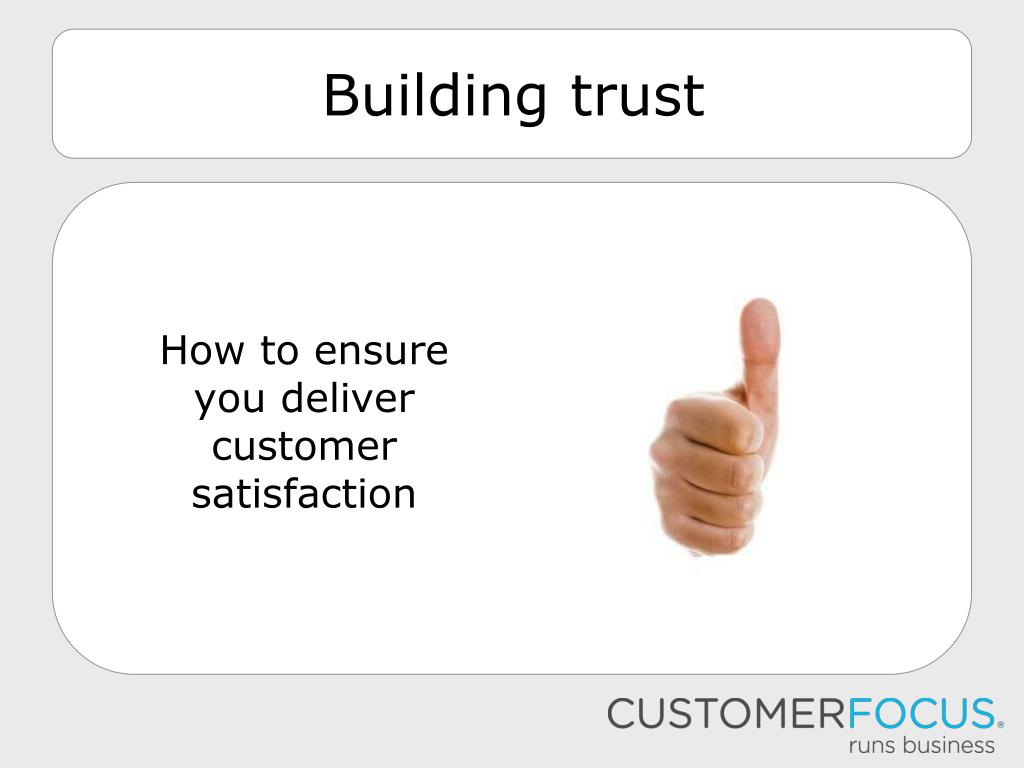 Building trust

How to ensure you deliver customer satisfaction

CUSTOMERFOCUS®
runs business